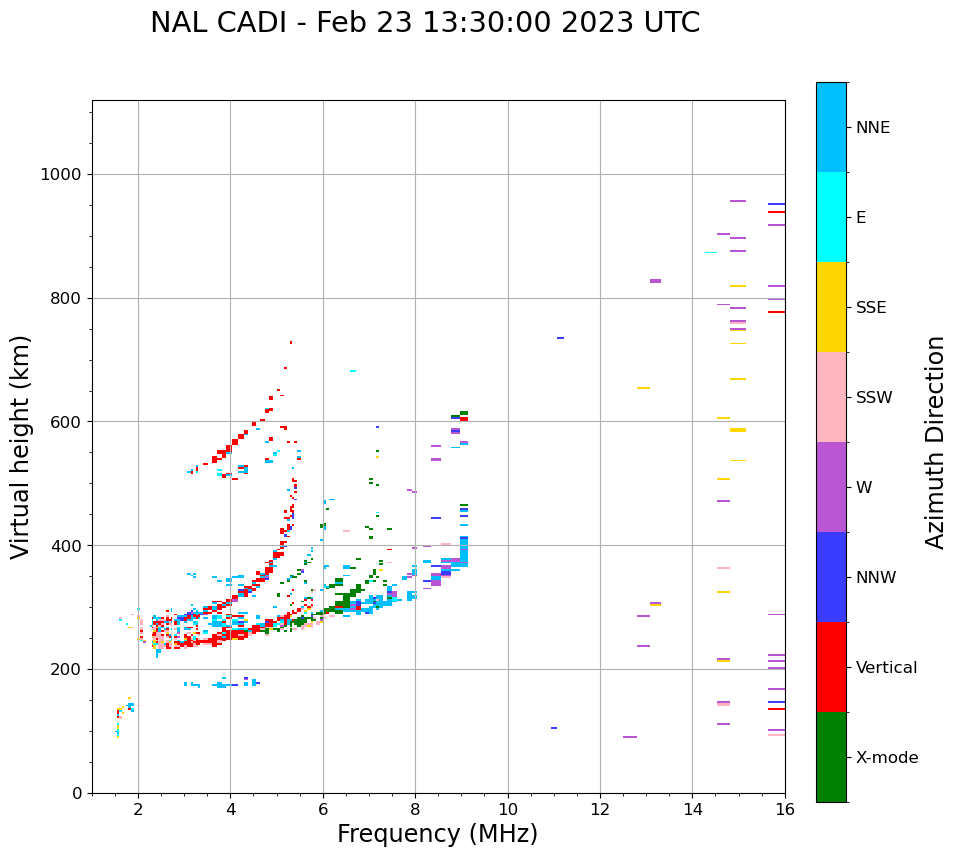 NAL CADI - Feb 23 13:30:00 2023 UTC

Virtual height (km)

1000
800
600
400
200
0

2
4
6
8
10
12
14
16

Frequency (MHz)

NNE
E
SSE
SSW
W
NNW
Vertical
X-mode

Azimuth Direction